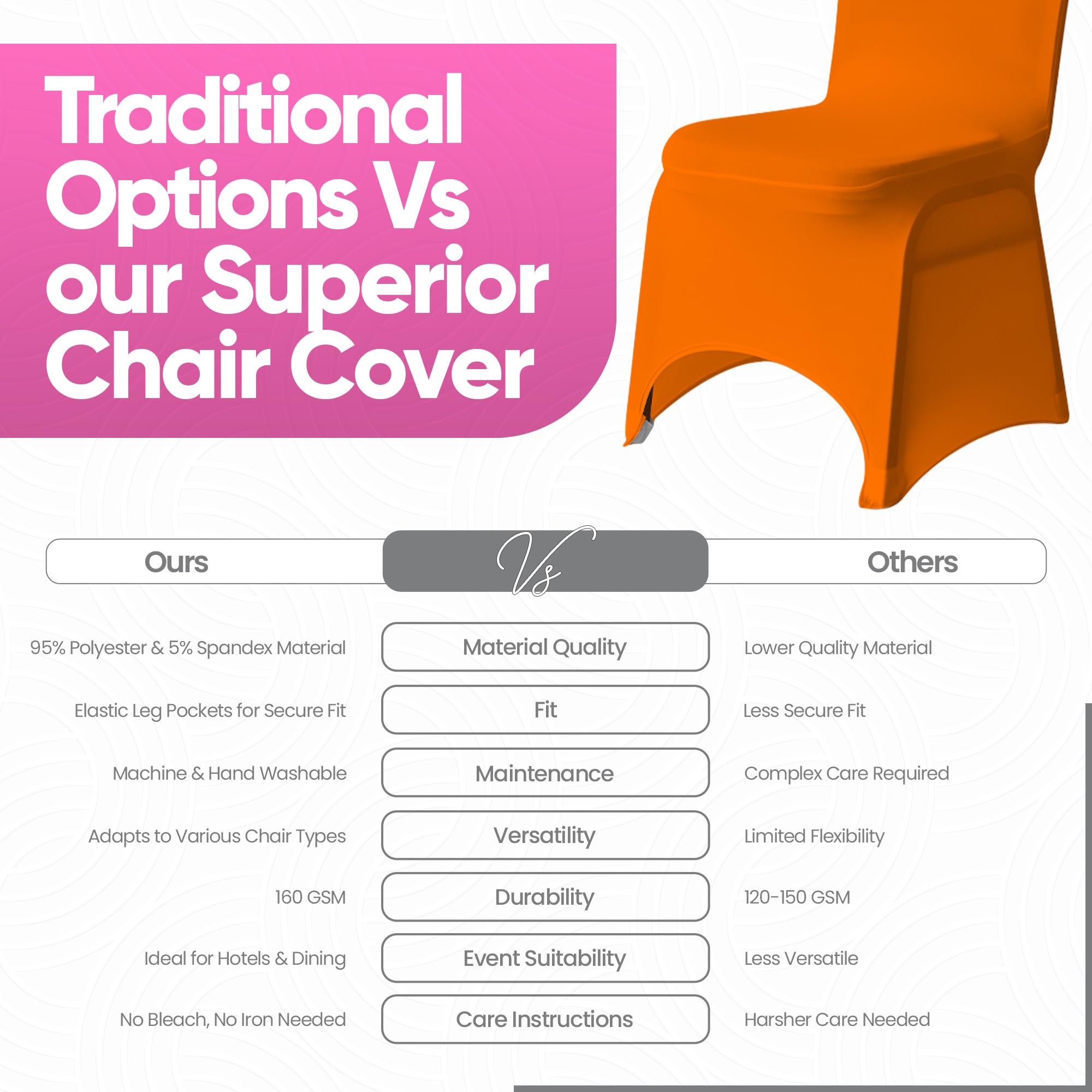 Traditional Options Vs our Superior Chair Cover

| Ours | Vs | Others |
|---|---|---|
| 95% Polyester & 5% Spandex Material | Material Quality | Lower Quality Material |
| Elastic Leg Pockets for Secure Fit | Fit | Less Secure Fit |
| Machine & Hand Washable | Maintenance | Complex Care Required |
| Adapts to Various Chair Types | Versatility | Limited Flexibility |
| 160 GSM | Durability | 120-150 GSM |
| Ideal for Hotels & Dining | Event Suitability | Less Versatile |
| No Bleach, No Iron Needed | Care Instructions | Harsher Care Needed |